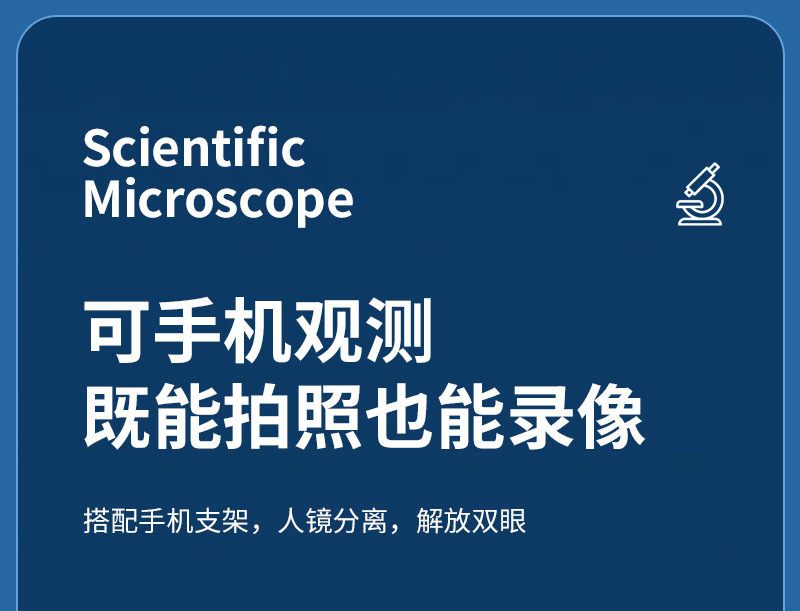 Scientific
Microscope

可手机观测
既能拍照也能录像

搭配手机支架，人镜分离，解放双眼